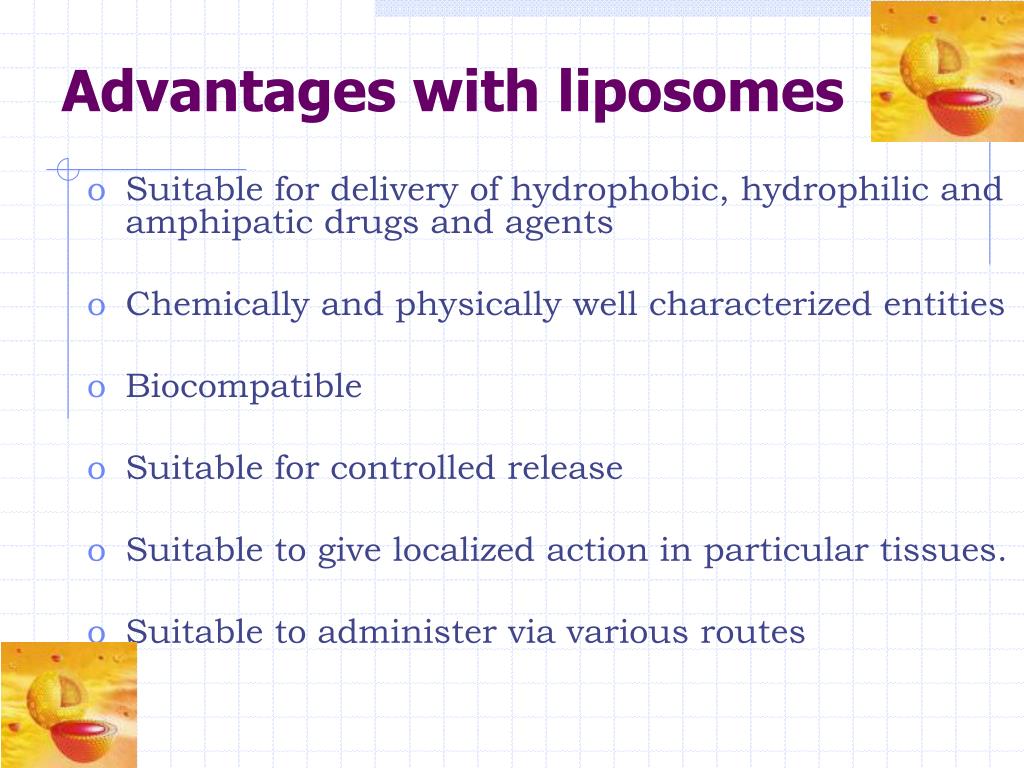 Advantages with liposomes

o Suitable for delivery of hydrophobic, hydrophilic and amphipatic drugs and agents

o Chemically and physically well characterized entities

o Biocompatible

o Suitable for controlled release

o Suitable to give localized action in particular tissues.

o Suitable to administer via various routes